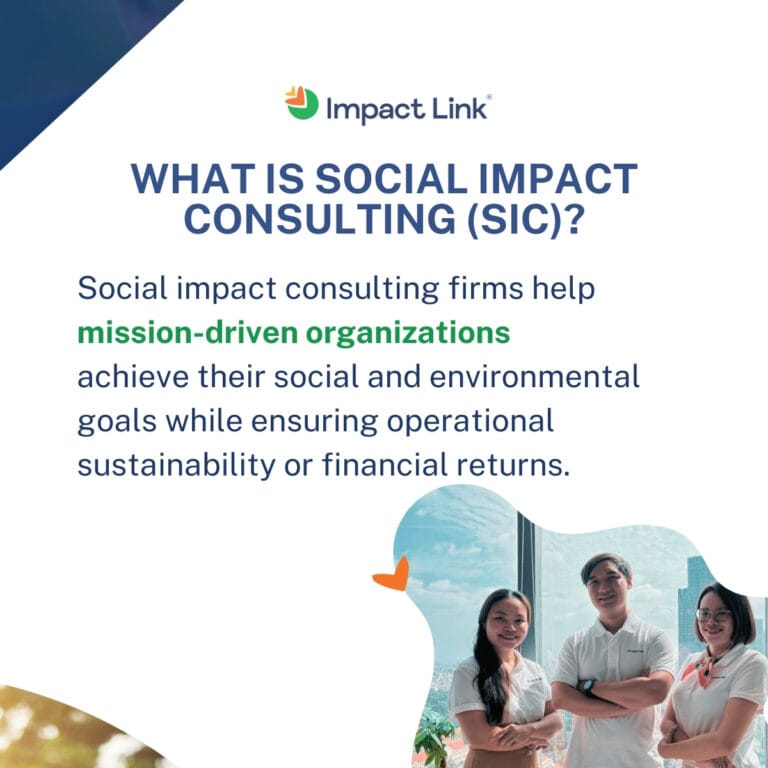 Impact Link®

WHAT IS SOCIAL IMPACT CONSULTING (SIC)?

Social impact consulting firms help mission-driven organizations achieve their social and environmental goals while ensuring operational sustainability or financial returns.